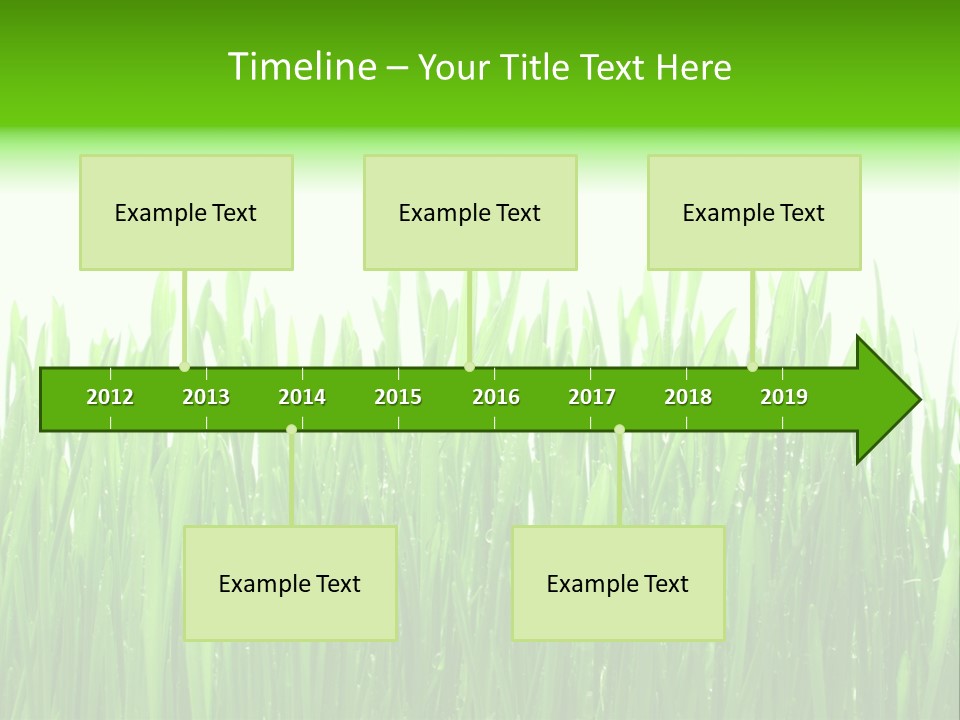 Timeline – Your Title Text Here

Example Text

Example Text

Example Text

2012 2013 2014 2015 2016 2017 2018 2019

Example Text

Example Text